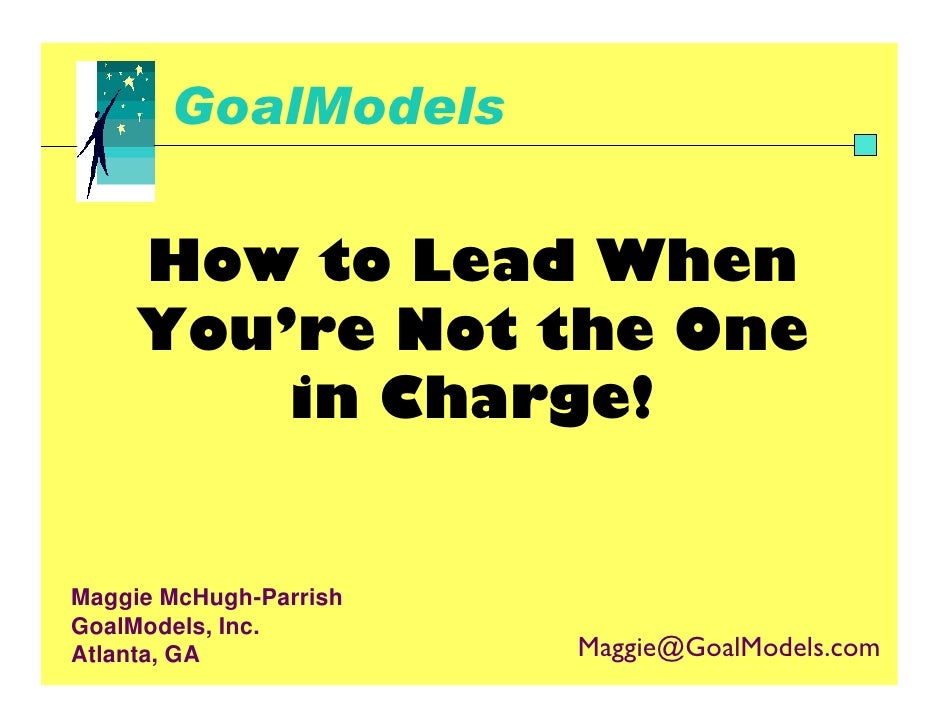 GoalModels

How to Lead When You're Not the One in Charge!

Maggie McHugh-Parrish
GoalModels, Inc.
Atlanta, GA

Maggie@GoalModels.com